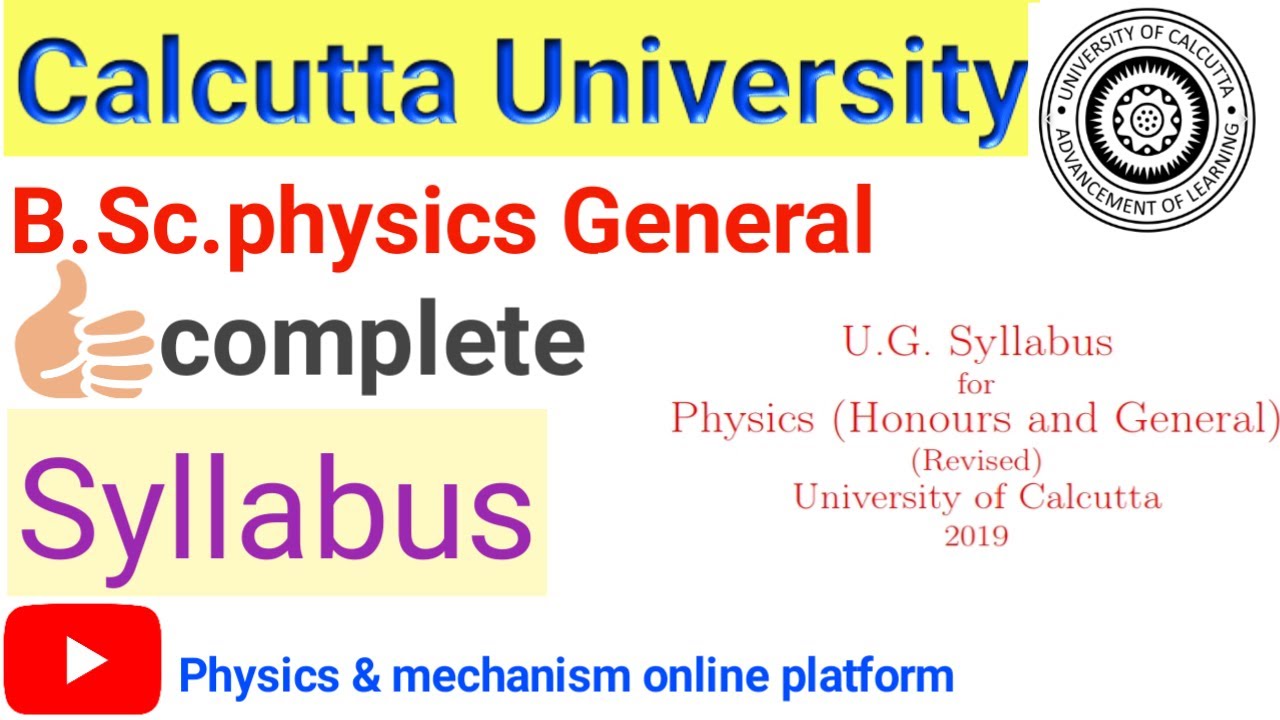 Calcutta University

UNIVERSITY OF CALCUTTA
ADVANCEMENT OF LEARNING

B.Sc.physics General

complete

Syllabus

U.G. Syllabus
for
Physics (Honours and General)
(Revised)
University of Calcutta
2019

Physics & mechanism online platform